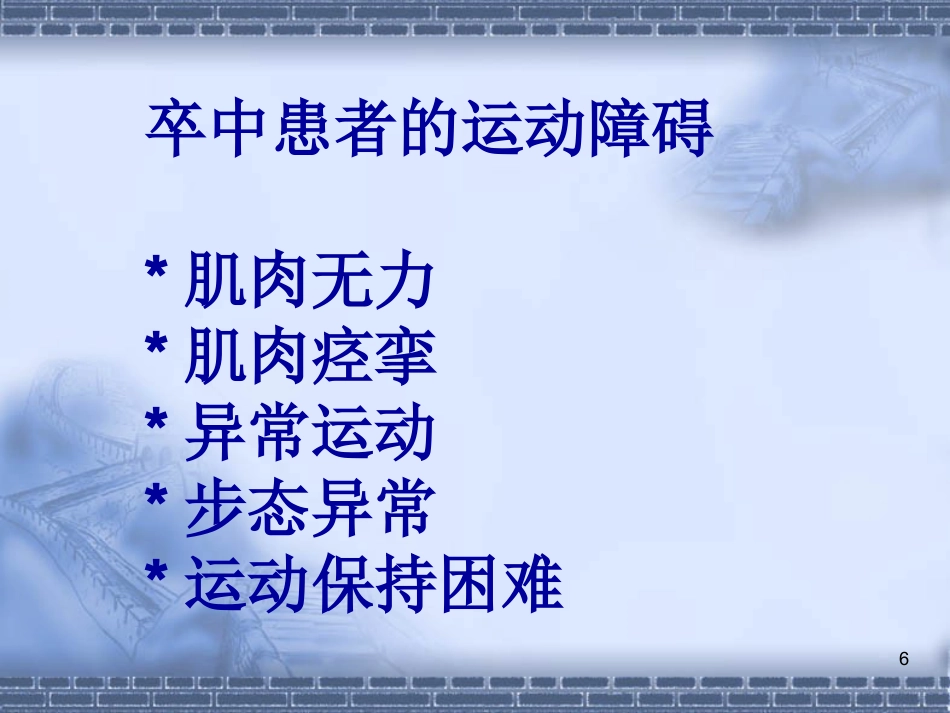 卒中患者的运动障碍

* 肌肉无力
* 肌肉痉挛
* 异常运动
* 步态异常
* 运动保持困难

6